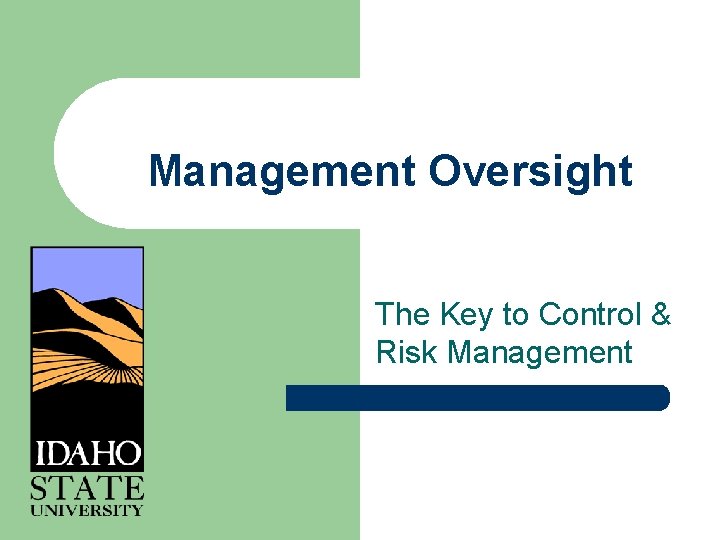 Management Oversight

The Key to Control & Risk Management

IDAHO
STATE
UNIVERSITY